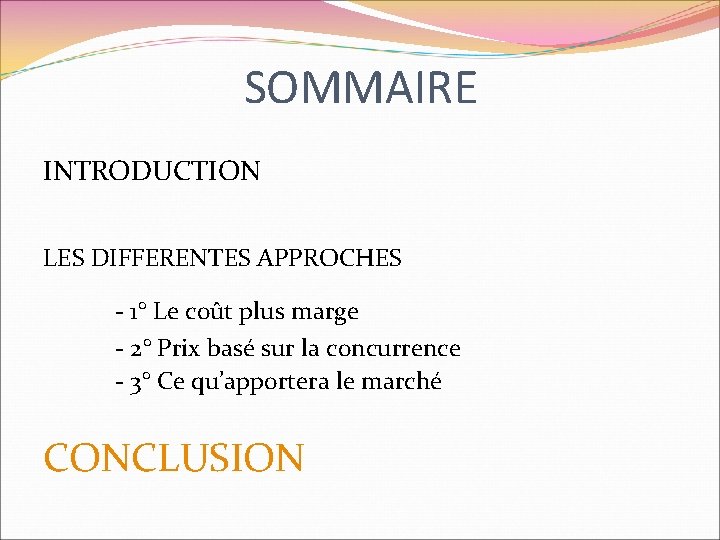 SOMMAIRE

INTRODUCTION

LES DIFFERENTES APPROCHES

- 1° Le coût plus marge
- 2° Prix basé sur la concurrence
- 3° Ce qu'apportera le marché

CONCLUSION